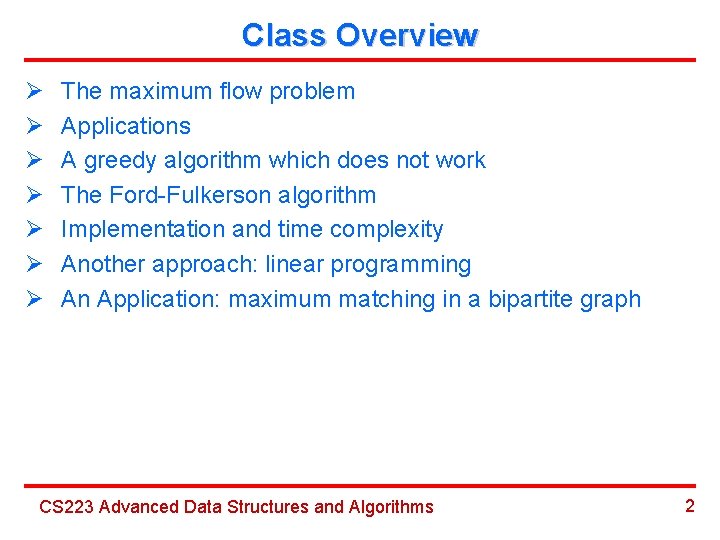 Class Overview

➢ The maximum flow problem
➢ Applications
➢ A greedy algorithm which does not work
➢ The Ford-Fulkerson algorithm
➢ Implementation and time complexity
➢ Another approach: linear programming
➢ An Application: maximum matching in a bipartite graph

CS223 Advanced Data Structures and Algorithms
2